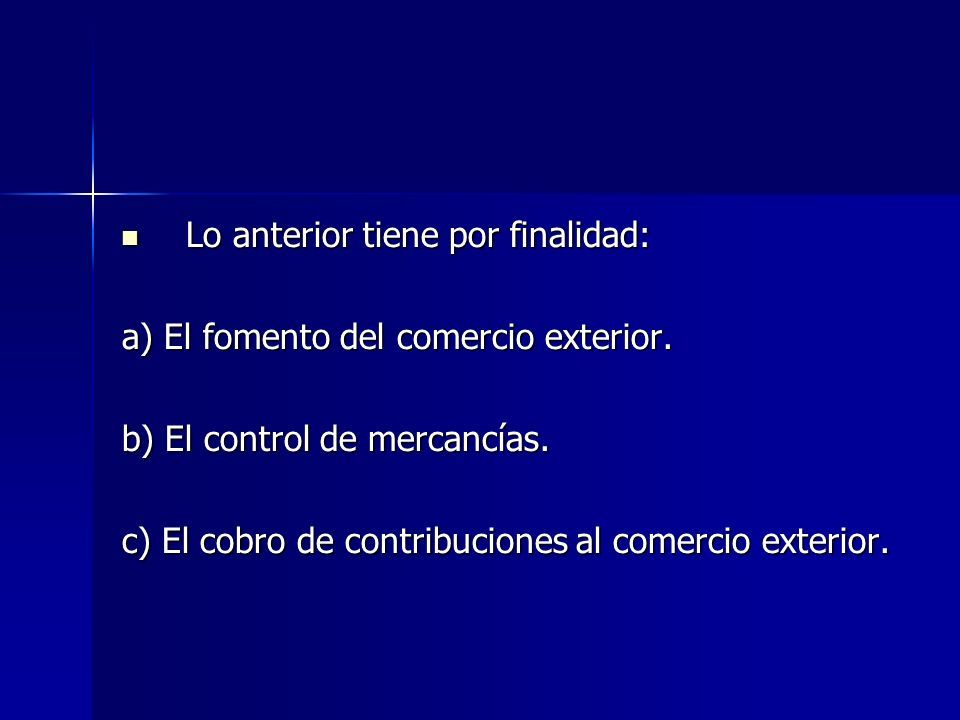 Lo anterior tiene por finalidad:

a) El fomento del comercio exterior.

b) El control de mercancías.

c) El cobro de contribuciones al comercio exterior.